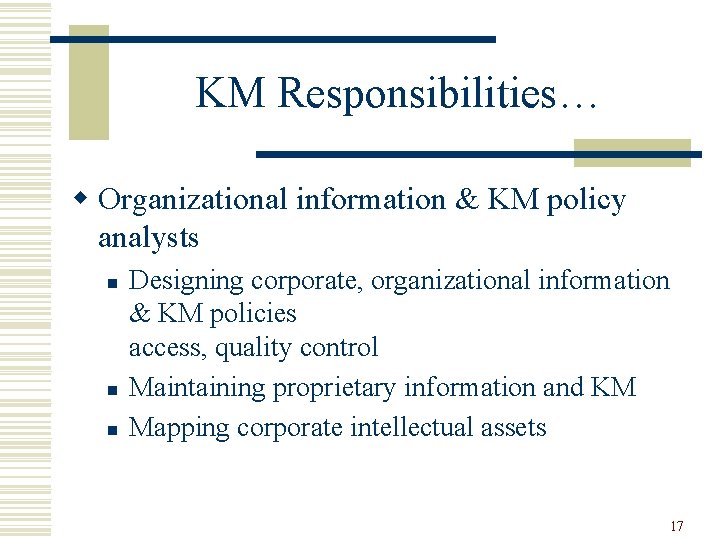 KM Responsibilities…

Organizational information & KM policy analysts

Designing corporate, organizational information & KM policies
access, quality control

Maintaining proprietary information and KM

Mapping corporate intellectual assets

17